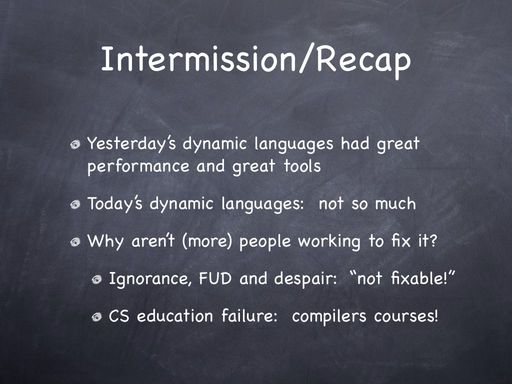 Intermission/Recap

Yesterday's dynamic languages had great performance and great tools

Today's dynamic languages: not so much

Why aren't (more) people working to fix it?

Ignorance, FUD and despair: "not fixable!"

CS education failure: compilers courses!